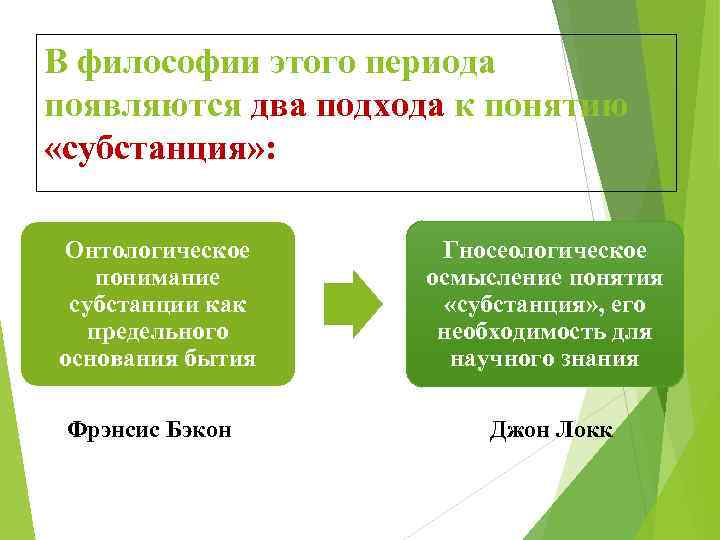 В философии этого периода появляются два подхода к понятию «субстанция»:

Онтологическое понимание субстанции как предельного основания бытия

Гносеологическое осмысление понятия «субстанция», его необходимость для научного знания

Фрэнсис Бэкон

Джон Локк